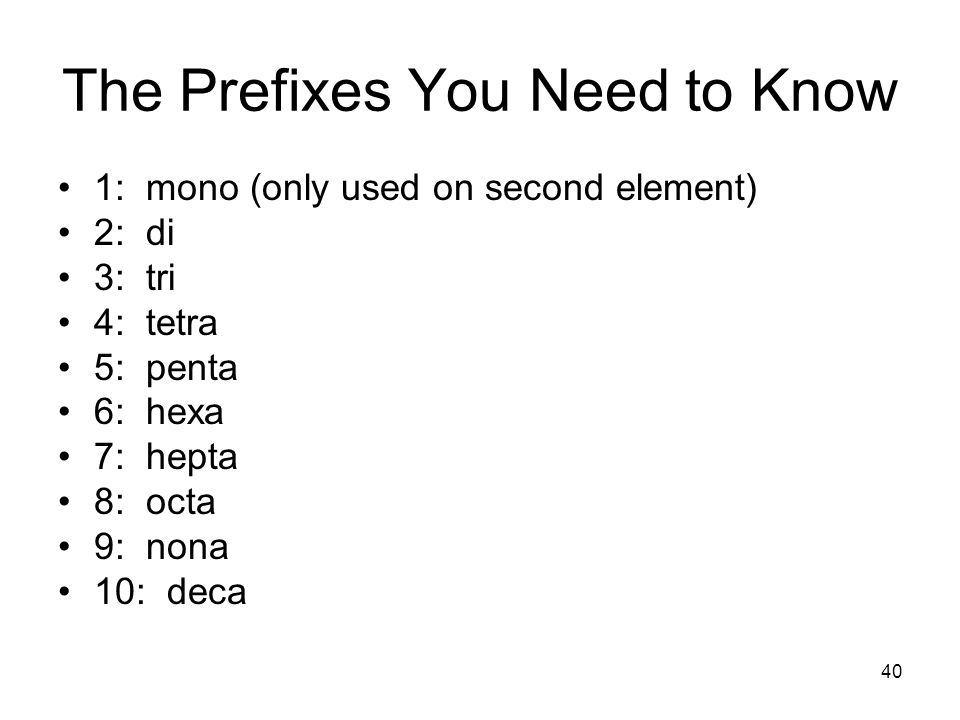 The Prefixes You Need to Know

• 1: mono (only used on second element)
• 2: di
• 3: tri
• 4: tetra
• 5: penta
• 6: hexa
• 7: hepta
• 8: octa
• 9: nona
• 10: deca

40